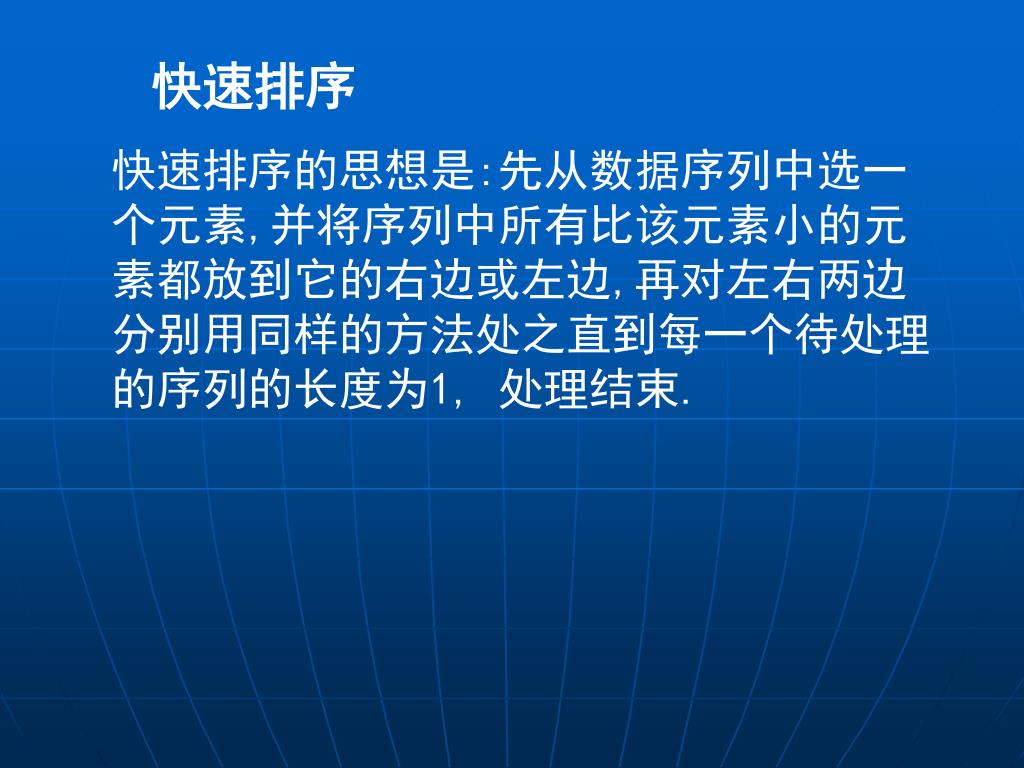 快速排序

快速排序的思想是:先从数据序列中选一个元素,并将序列中所有比该元素小的元素都放到它的右边或左边,再对左右两边分别用同样的方法处之直到每一个待处理的序列的长度为1, 处理结束.